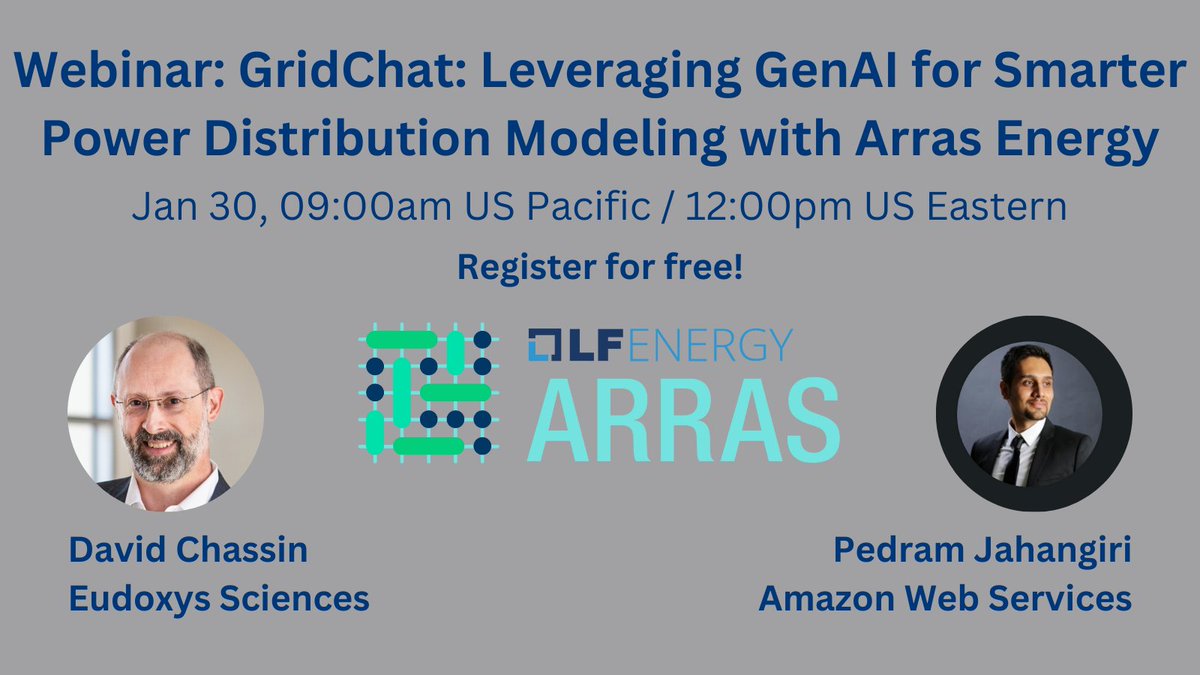 Webinar: GridChat: Leveraging GenAI for Smarter Power Distribution Modeling with Arras Energy

Jan 30, 09:00am US Pacific / 12:00pm US Eastern

Register for free!

LF ENERGY
ARRAS

David Chassin
Eudoxys Sciences

Pedram Jahangiri
Amazon Web Services